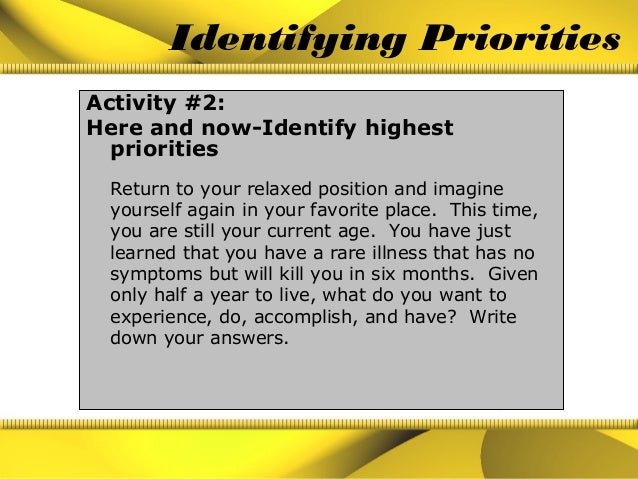 Identifying Priorities

Activity #2:
Here and now-Identify highest priorities

Return to your relaxed position and imagine yourself again in your favorite place. This time, you are still your current age. You have just learned that you have a rare illness that has no symptoms but will kill you in six months. Given only half a year to live, what do you want to experience, do, accomplish, and have? Write down your answers.